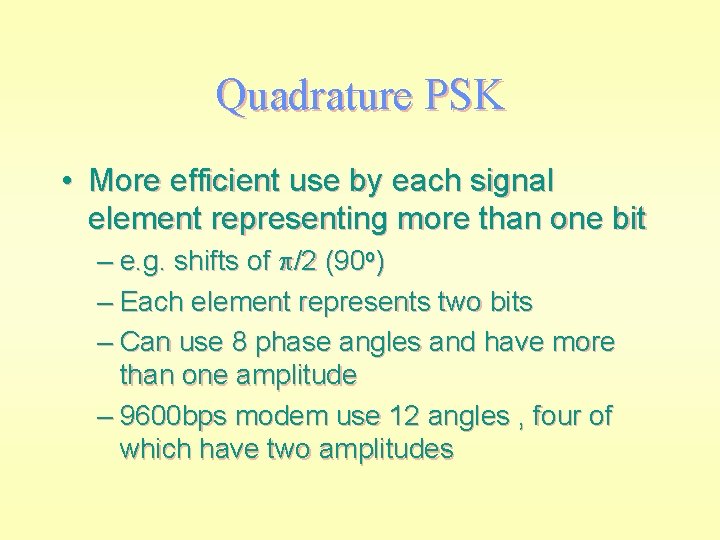 Quadrature PSK

• More efficient use by each signal element representing more than one bit
– e.g. shifts of $\pi/2$ ($90^o$)
– Each element represents two bits
– Can use 8 phase angles and have more than one amplitude
– 9600bps modem use 12 angles , four of which have two amplitudes